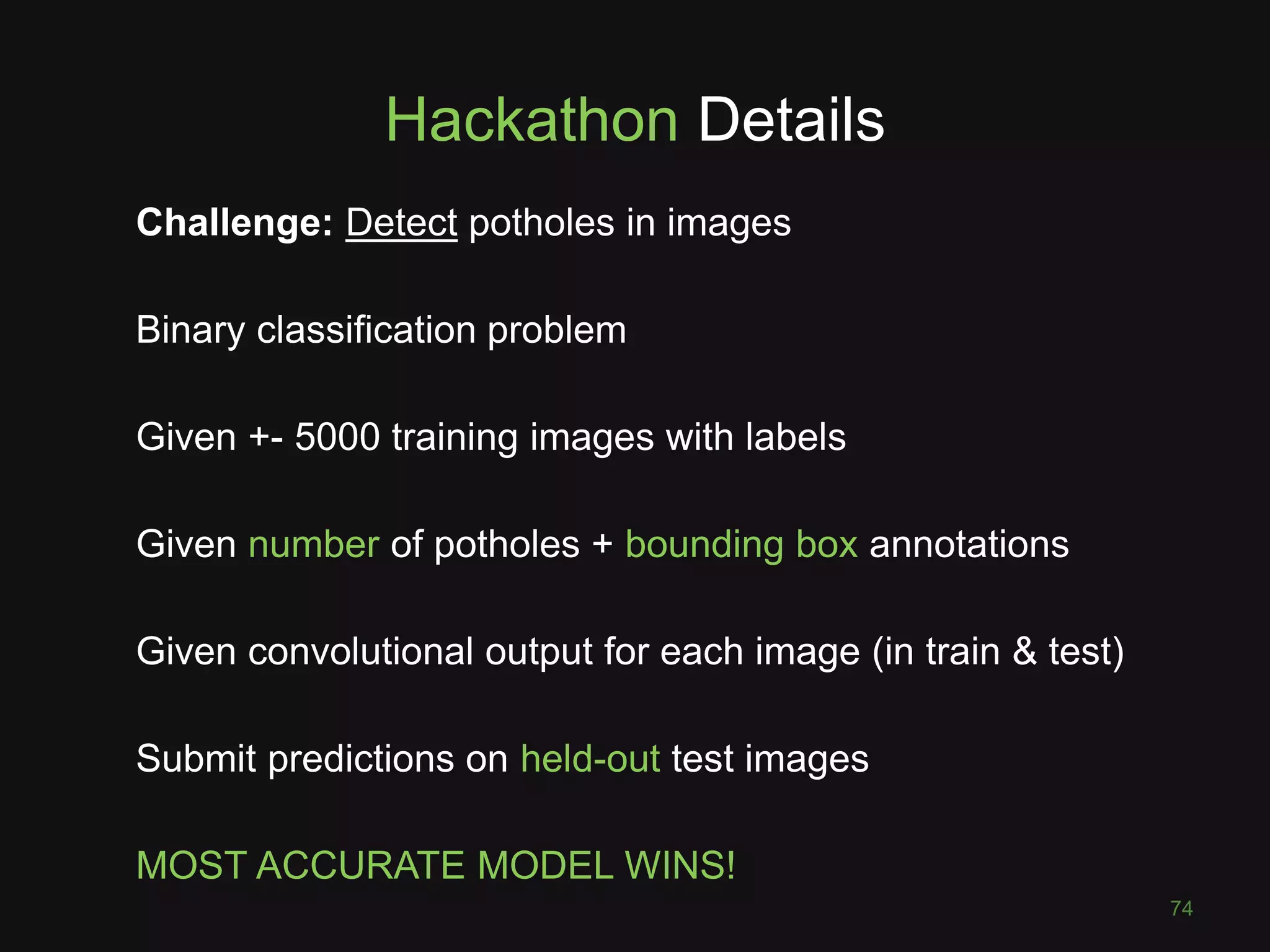 Hackathon Details

Challenge: Detect potholes in images

Binary classification problem

Given +- 5000 training images with labels

Given number of potholes + bounding box annotations

Given convolutional output for each image (in train & test)

Submit predictions on held-out test images

MOST ACCURATE MODEL WINS!

74